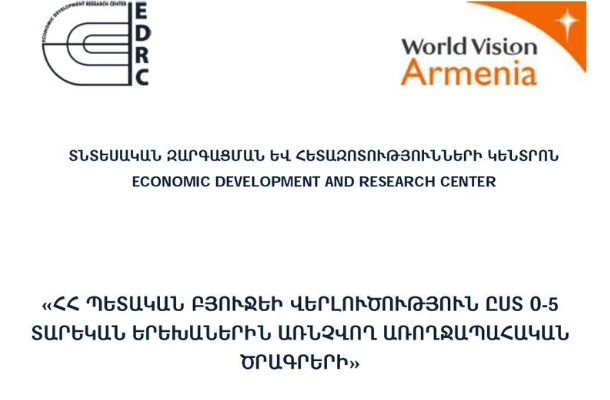 ECONOMIC DEVELOPMENT RESEARCH CENTER
EDRC

World Vision
Armenia

ՏՆՏԵՍԱԿԱՆ ԶԱՐԳԱՑՄԱՆ ԵՎ ՀԵՏԱԶՈՏՈՒԹՅՈՒՆՆԵՐԻ ԿԵՆՏՐՈՆ
ECONOMIC DEVELOPMENT AND RESEARCH CENTER

«ՀՀ ՊԵՏԱԿԱՆ ԲՅՈՒՋԵԻ ՎԵՐԼՈՒԾՈՒԹՅՈՒՆ ԸՍՏ 0-5 ՏԱՐԵԿԱՆ ԵՐԵԽԱՆԵՐԻՆ ԱՌՆՉՎՈՂ ԱՌՈՂՋԱՊԱՀԱԿԱՆ ԾՐԱԳՐԵՐԻ»